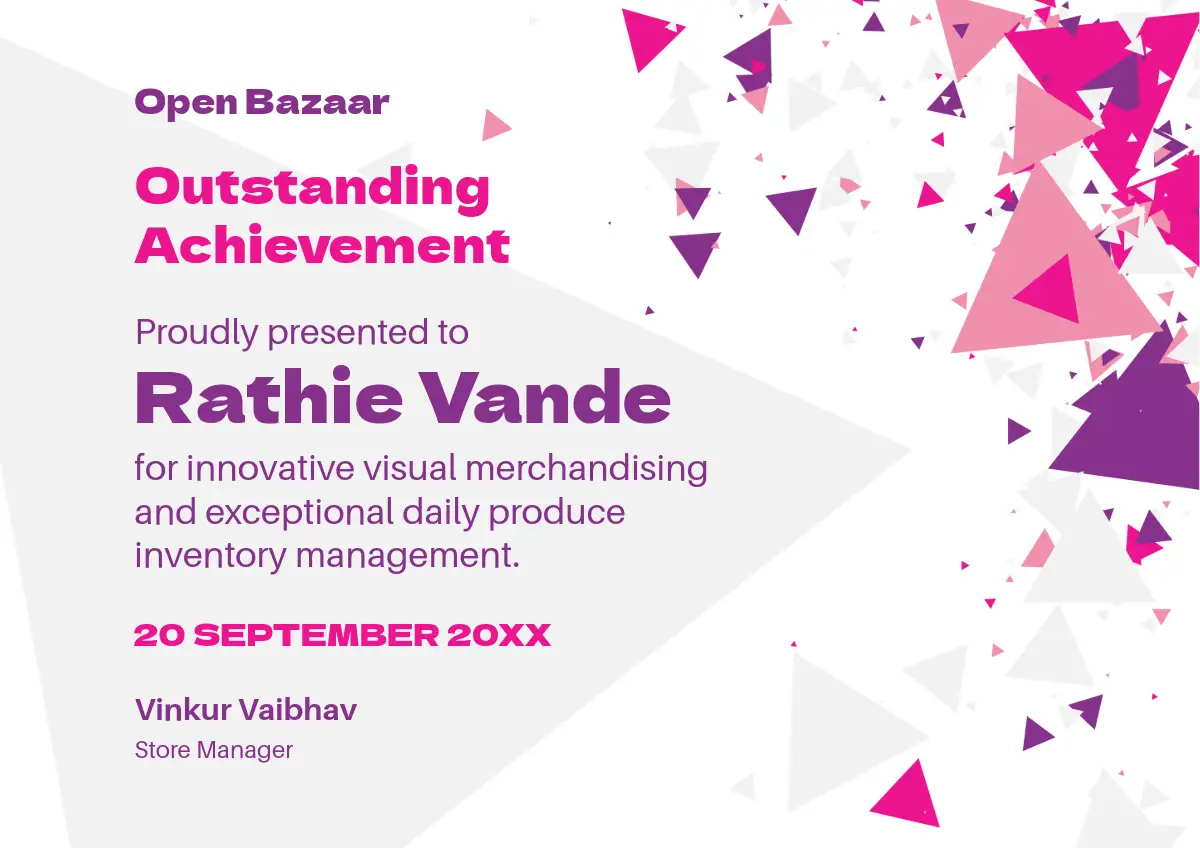 Open Bazaar

Outstanding Achievement

Proudly presented to

Rathie Vande

for innovative visual merchandising and exceptional daily produce inventory management.

20 SEPTEMBER 20XX

Vinkur Vaibhav

Store Manager